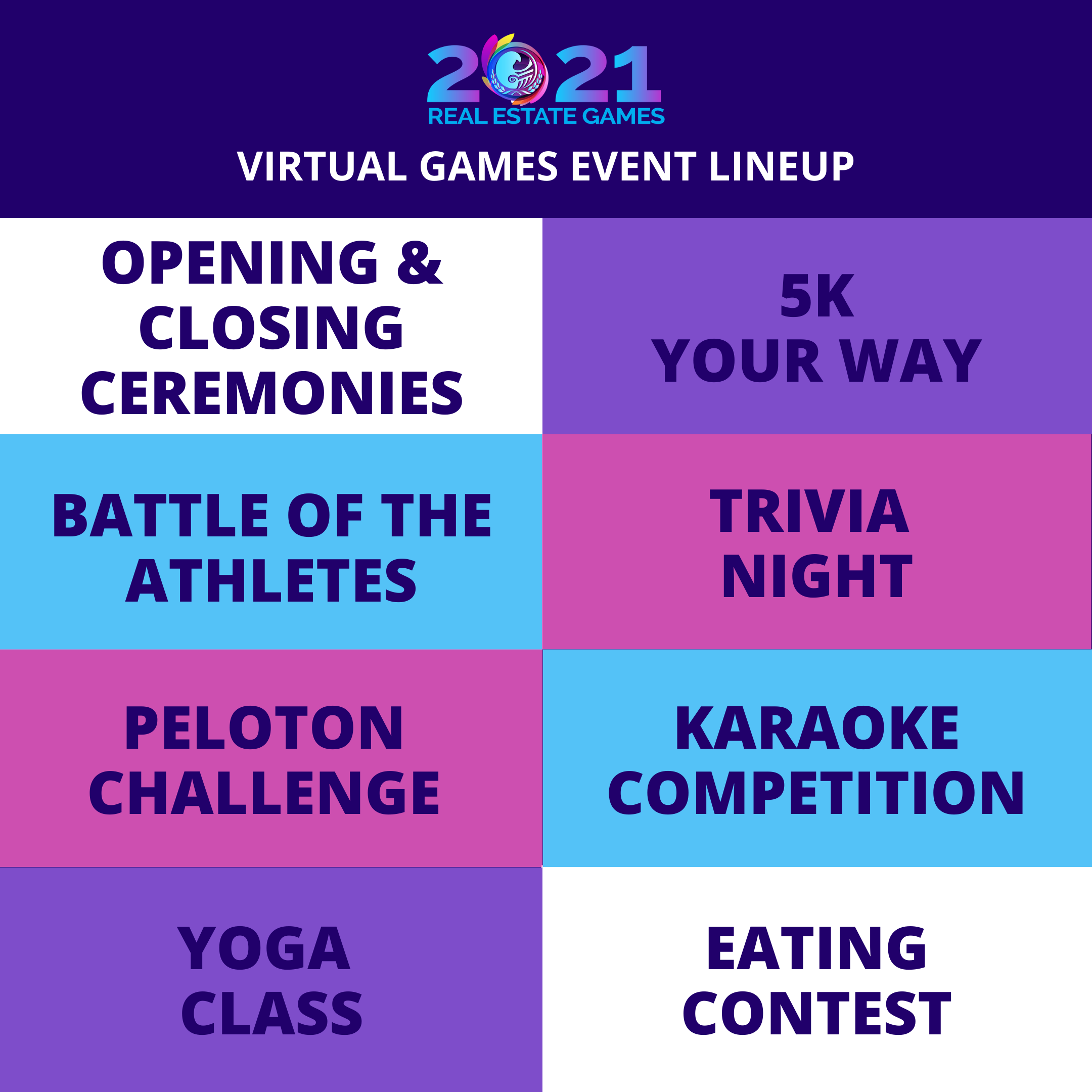 2021
REAL ESTATE GAMES

VIRTUAL GAMES EVENT LINEUP

OPENING & CLOSING CEREMONIES

5K YOUR WAY

BATTLE OF THE ATHLETES

TRIVIA NIGHT

PELOTON CHALLENGE

KARAOKE COMPETITION

YOGA CLASS

EATING CONTEST